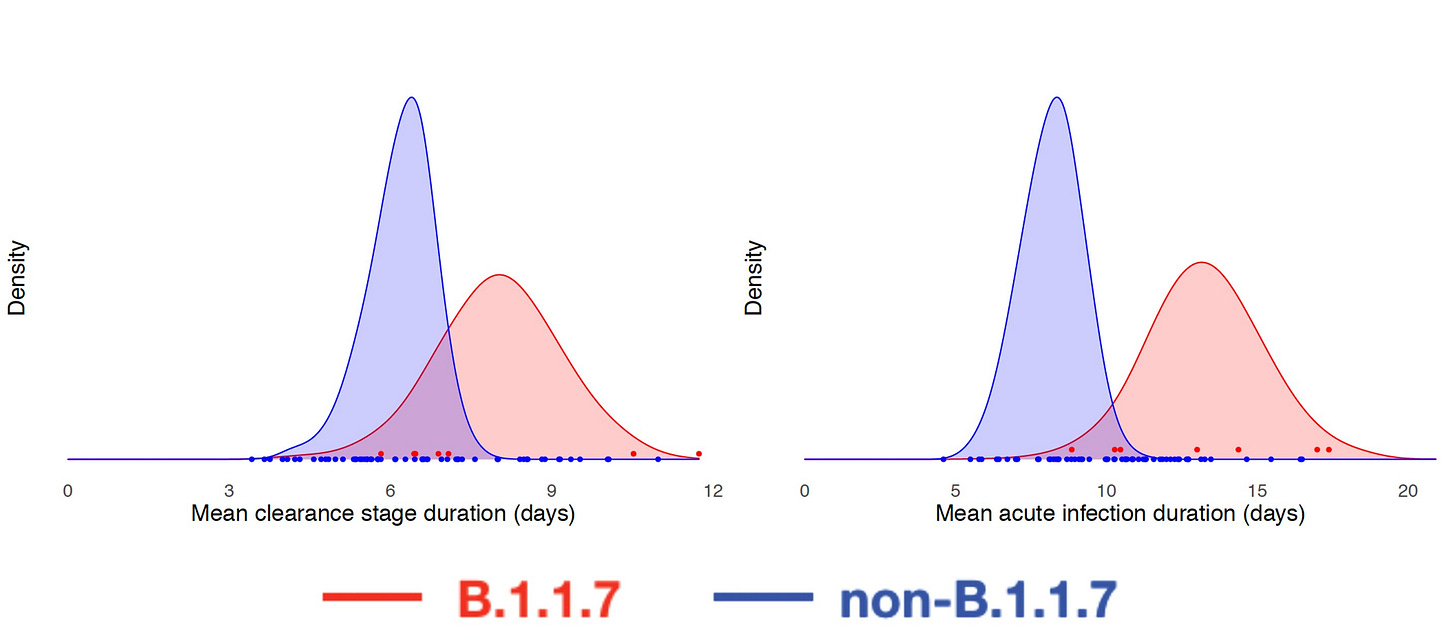 Density

0 3 6 9 12

Mean clearance stage duration (days)

Density

0 5 10 15 20

Mean acute infection duration (days)

B.1.1.7 non-B.1.1.7